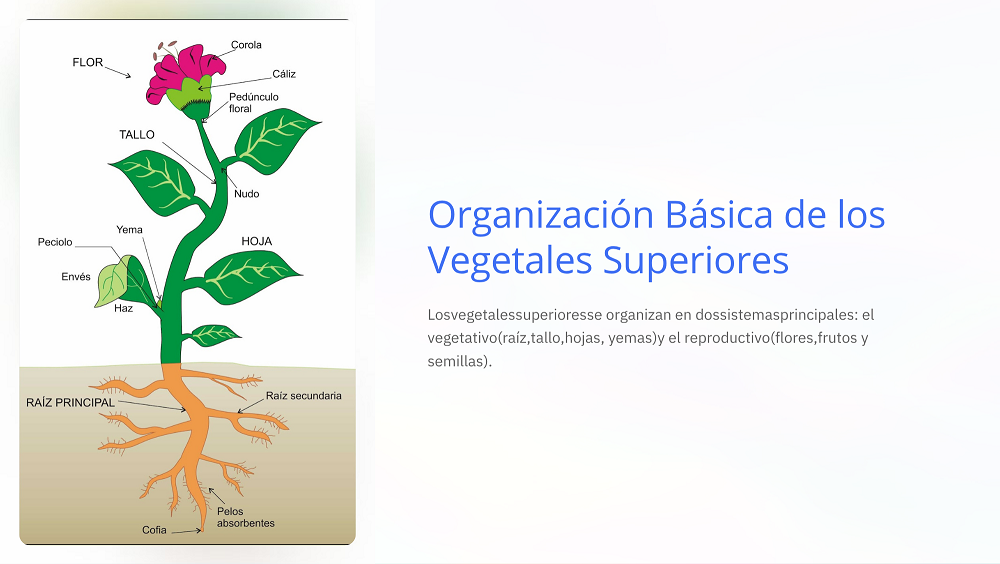 FLOR
Corola
Cáliz
Pedúnculo floral
TALLO
Nudo
Yema
Peciolo
HOJA
Envés
Haz
RAÍZ PRINCIPAL
Raíz secundaria
Pelos absorbentes
Cofia

Organización Básica de los Vegetales Superiores

Losvegetalessuperioresse organizan en dossistemasprincipales: el vegetativo(raíz,tallo,hojas, yemas)y el reproductivo(flores,frutos y semillas).